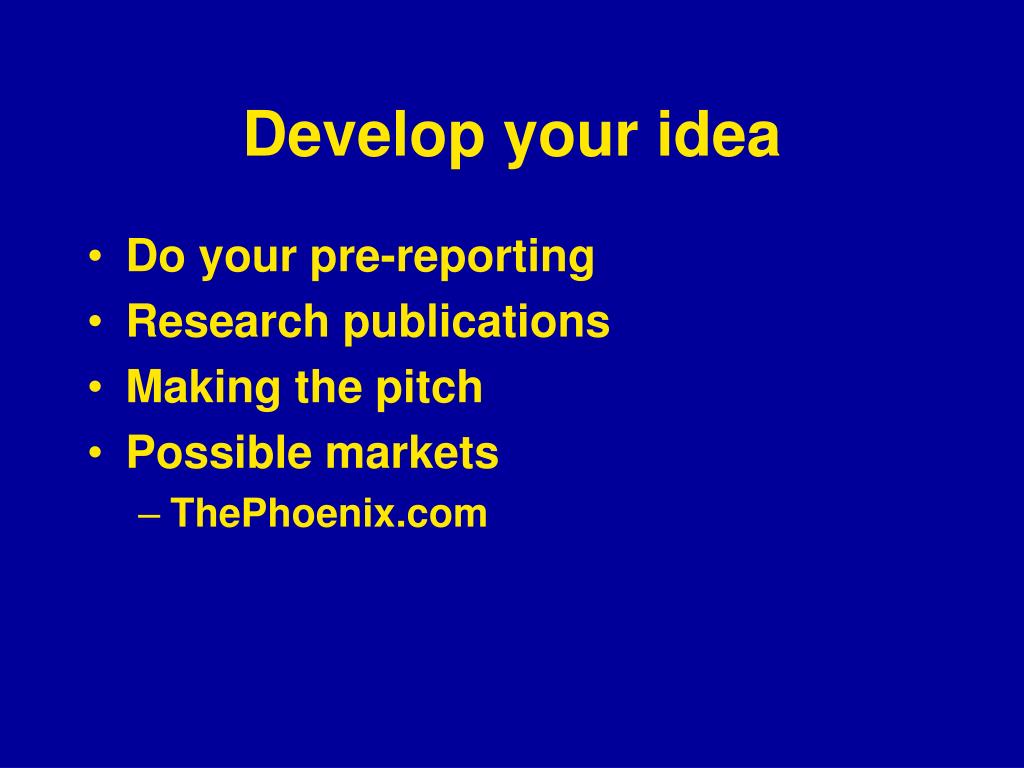 Develop your idea

• Do your pre-reporting
• Research publications
• Making the pitch
• Possible markets
– ThePhoenix.com